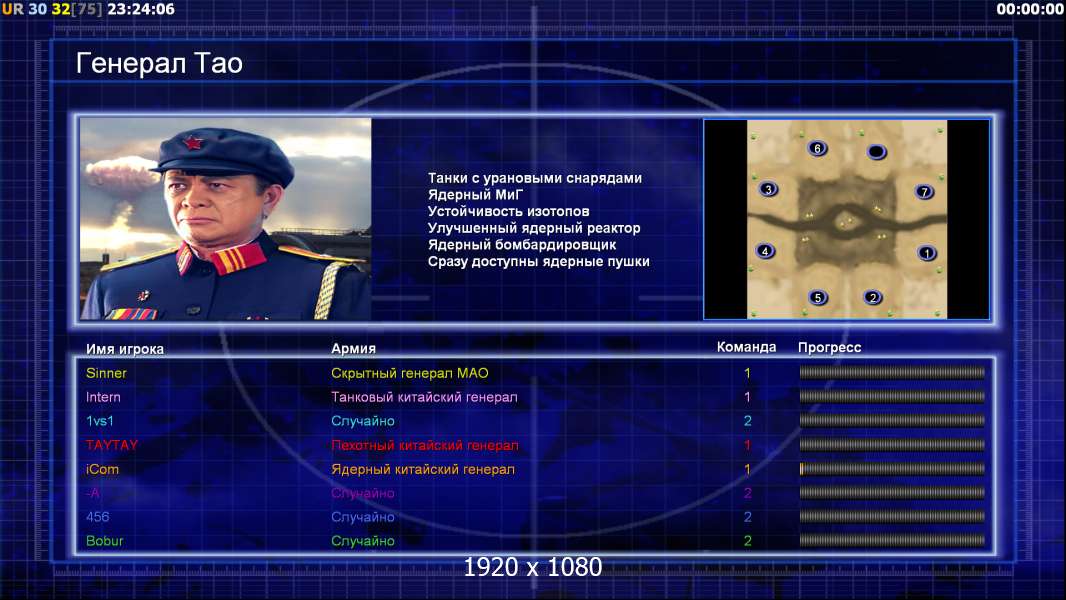 UR 30 32[75] 23:24:06

00:00:00

Генерал Тао

Танки с урановыми снарядами
Ядерный МиГ
Устойчивость изотопов
Улучшенный ядерный реактор
Ядерный бомбардировщик
Сразу доступны ядерные пушки

6 3 7 4 1 5 2

| Имя игрока | Армия | Команда | Прогресс |
|---|---|---|---|
| Sinner | Скрытный генерал МАО | 1 | |
| Intern | Танковый китайский генерал | 1 | |
| 1vs1 | Случайно | 2 | |
| TAYTAY | Пехотный китайский генерал | 1 | |
| iCom | Ядерный китайский генерал | 1 | |
| -A | Случайно | 2 | |
| 456 | Случайно | 2 | |
| Bobur | Случайно | 2 | |

1920 x 1080